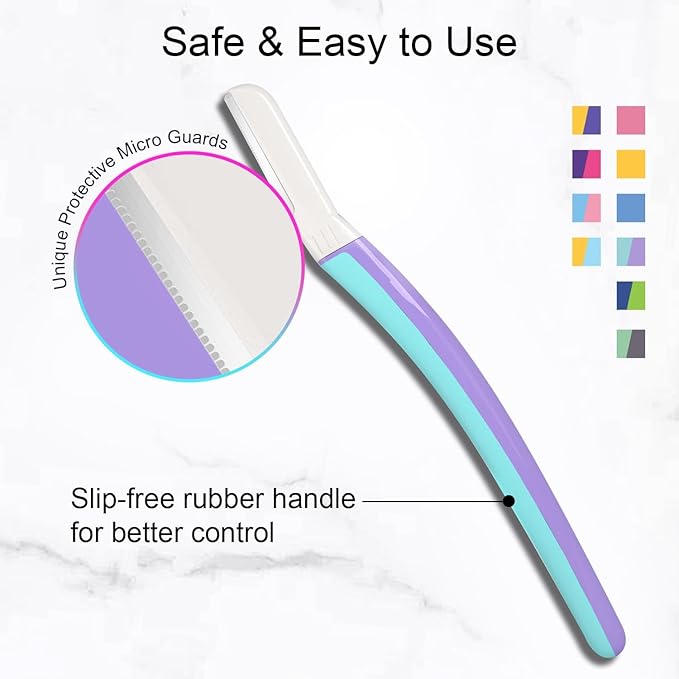 Safe & Easy to Use

Unique Protective Micro Guards

Slip-free rubber handle for better control